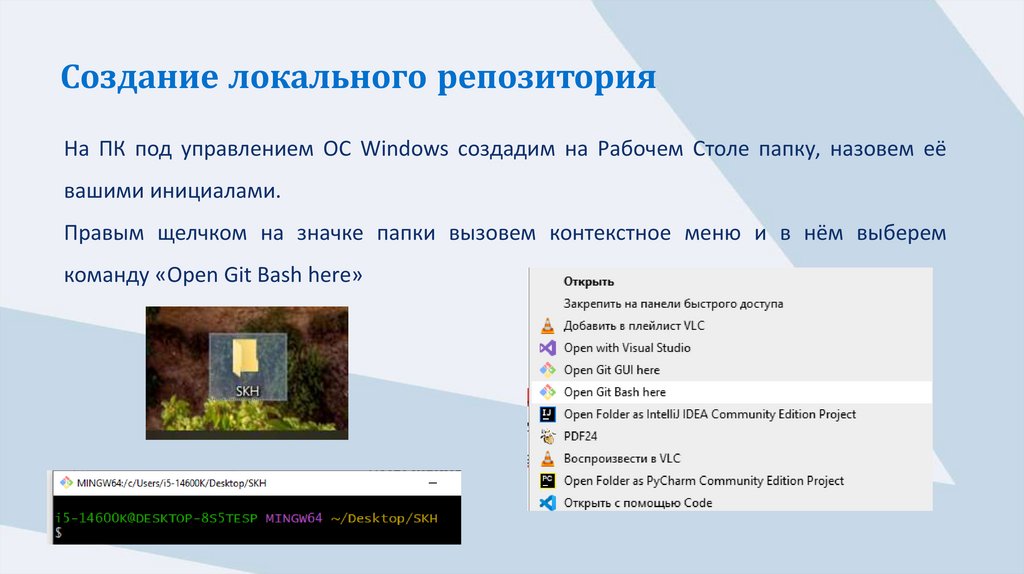 Создание локального репозитория

На ПК под управлением ОС Windows создадим на Рабочем Столе папку, назовем её вашими инициалами.

Правым щелчком на значке папки вызовем контекстное меню и в нём выберем команду «Open Git Bash here»

SKH

MINGW64:/c/Users/i5-14600K/Desktop/SKH

i5-14600K@DESKTOP-8S5TESP MINGW64 ~/Desktop/SKH
$

Открыть
Закрепить на панели быстрого доступа
Добавить в плейлист VLC
Open with Visual Studio
Open Git GUI here
Open Git Bash here
Open Folder as IntelliJ IDEA Community Edition Project
PDF24
Воспроизвести в VLC
Open Folder as PyCharm Community Edition Project
Открыть с помощью Code